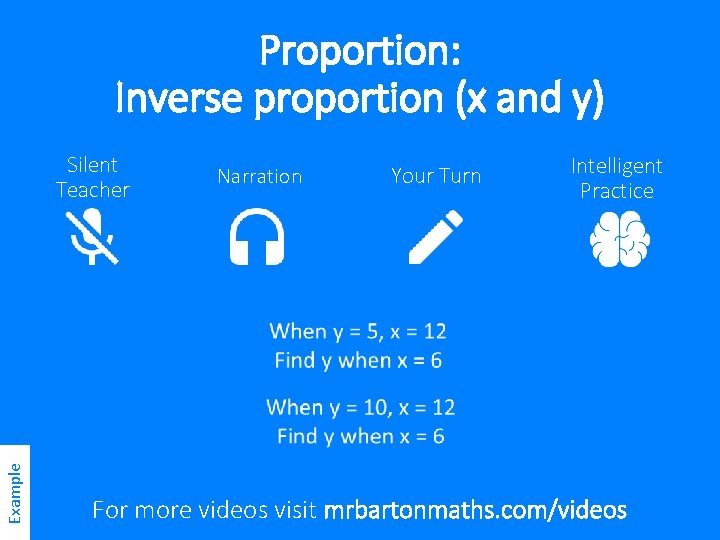 Proportion:
Inverse proportion (x and y)

Silent Teacher

Narration

Your Turn

Intelligent Practice

When y = 5, x = 12
Find y when x = 6

When y = 10, x = 12
Find y when x = 6

Example

For more videos visit mrbartonmaths.com/videos